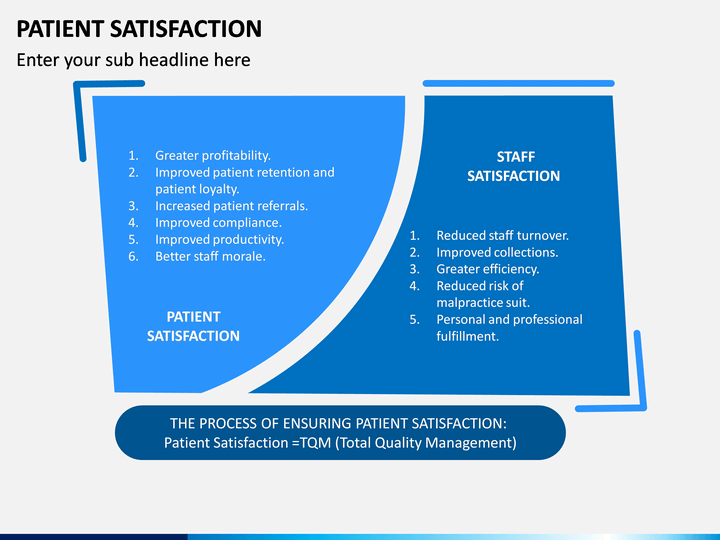 PATIENT SATISFACTION

Enter your sub headline here

1. Greater profitability.
2. Improved patient retention and patient loyalty.
3. Increased patient referrals.
4. Improved compliance.
5. Improved productivity.
6. Better staff morale.

PATIENT SATISFACTION

STAFF SATISFACTION

1. Reduced staff turnover.
2. Improved collections.
3. Greater efficiency.
4. Reduced risk of malpractice suit.
5. Personal and professional fulfillment.

THE PROCESS OF ENSURING PATIENT SATISFACTION:
Patient Satisfaction =TQM (Total Quality Management)